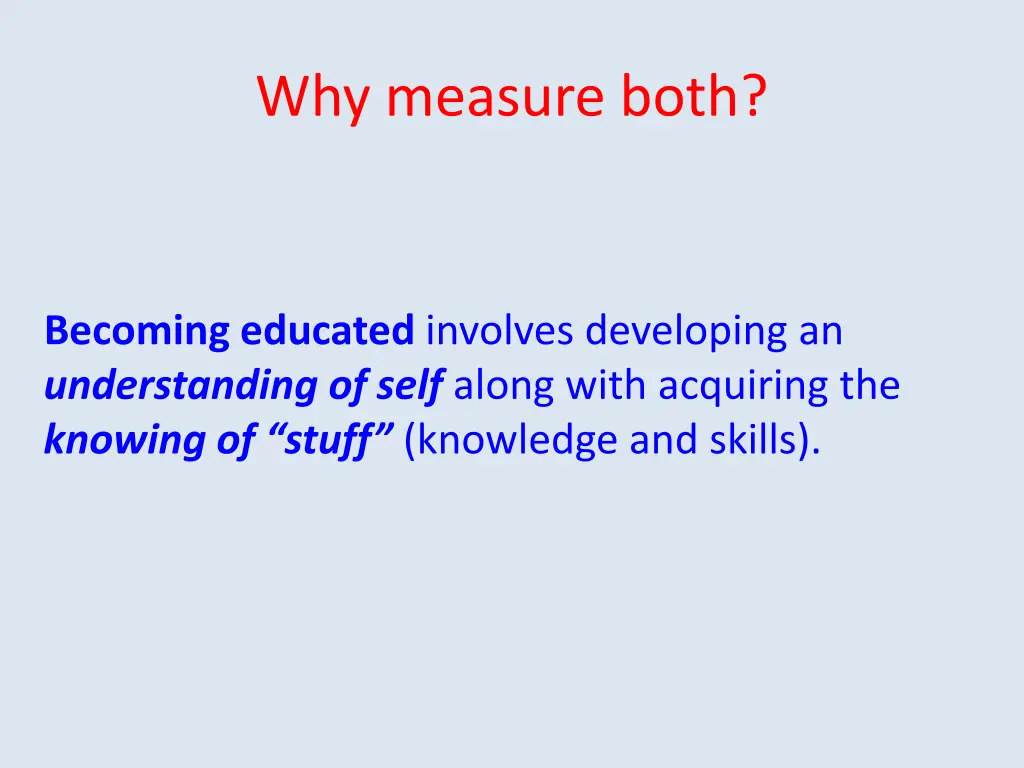 Why measure both?

Becoming educated involves developing an understanding of self along with acquiring the knowing of “stuff” (knowledge and skills).